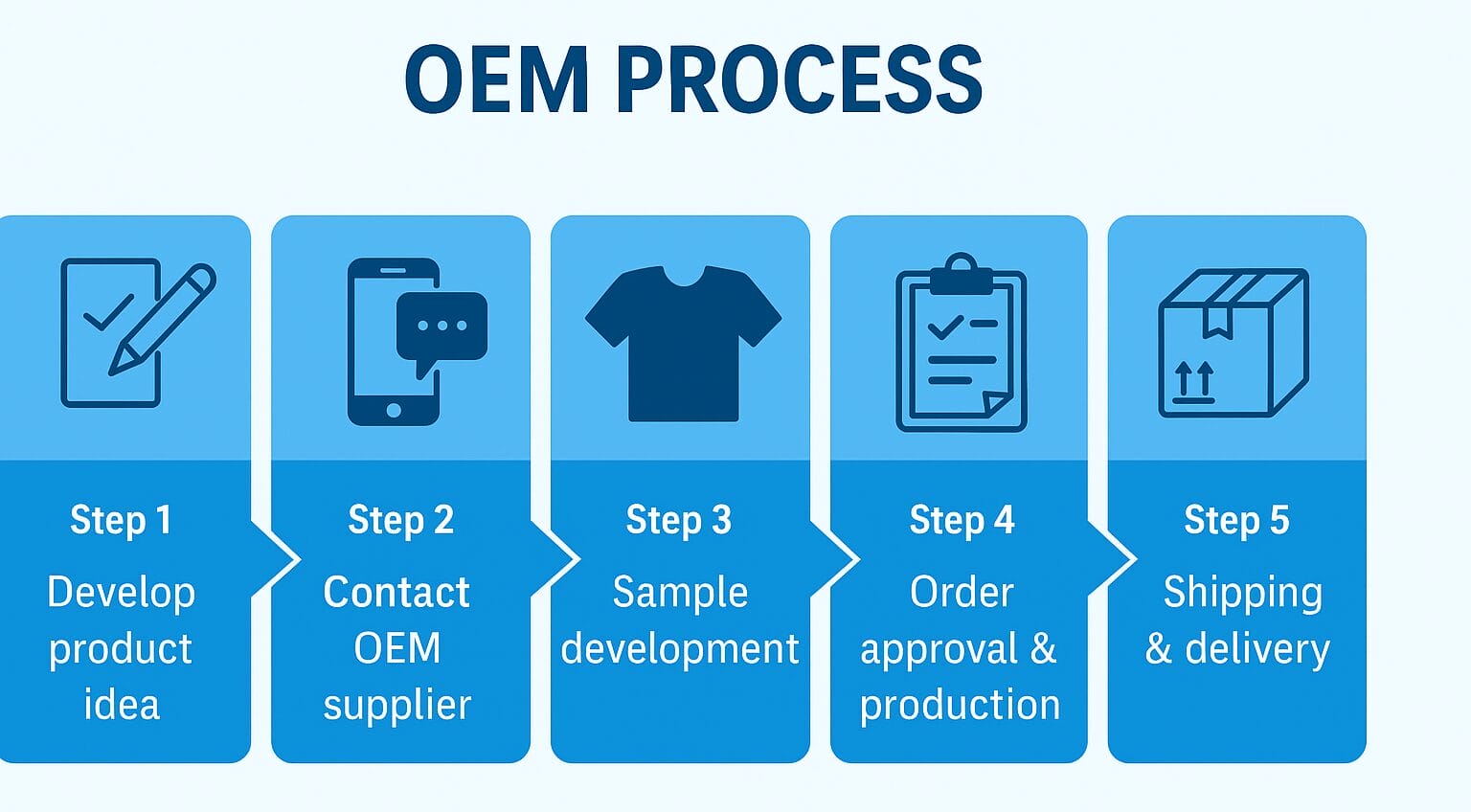 OEM PROCESS

Step 1
Develop product idea

Step 2
Contact OEM supplier

Step 3
Sample development

Step 4
Order approval & production

Step 5
Shipping & delivery